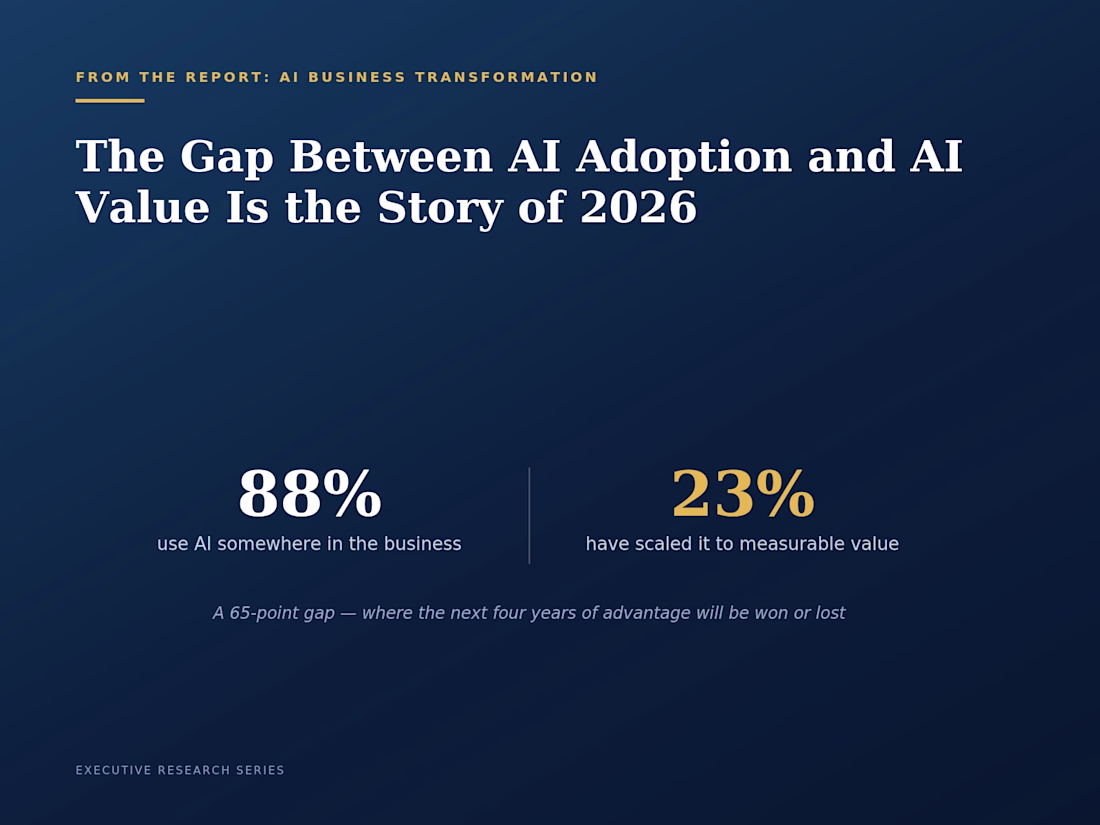 FROM THE REPORT: AI BUSINESS TRANSFORMATION

The Gap Between AI Adoption and AI Value Is the Story of 2026

88%
use AI somewhere in the business

23%
have scaled it to measurable value

A 65-point gap — where the next four years of advantage will be won or lost

EXECUTIVE RESEARCH SERIES